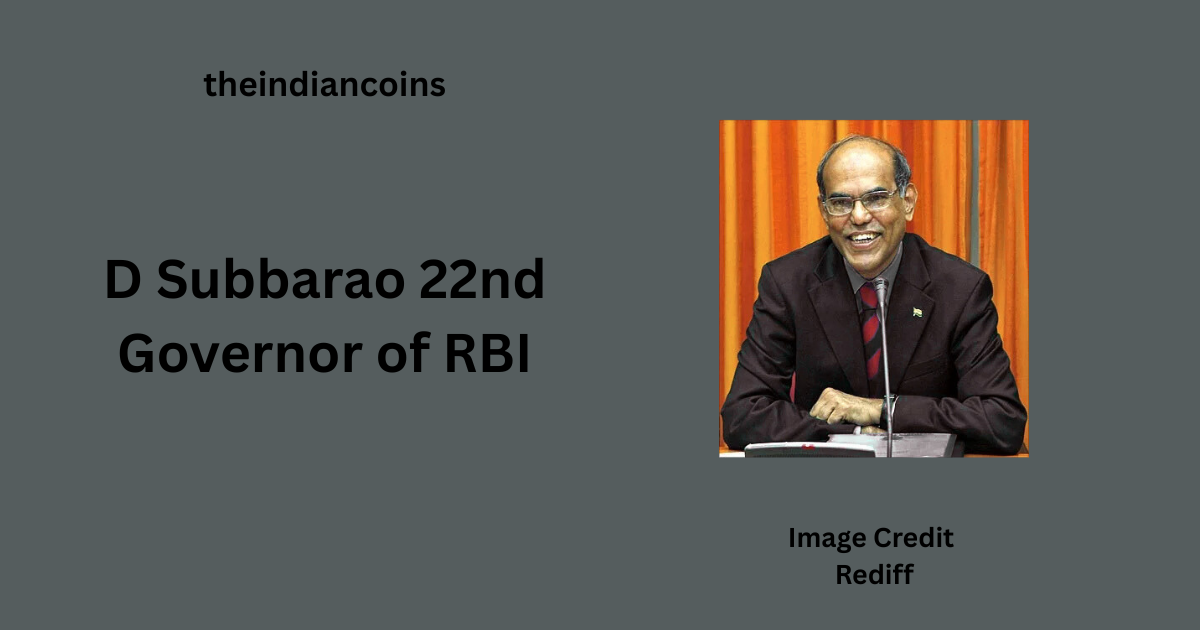 theindiancoins

D Subbarao 22nd Governor of RBI

Image Credit
Rediff